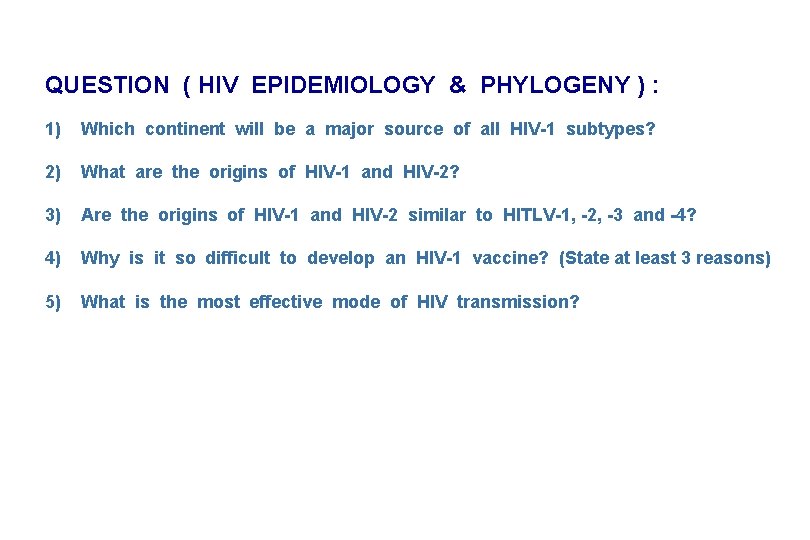 QUESTION ( HIV EPIDEMIOLOGY & PHYLOGENY ) :

1) Which continent will be a major source of all HIV-1 subtypes?

2) What are the origins of HIV-1 and HIV-2?

3) Are the origins of HIV-1 and HIV-2 similar to HITLV-1, -2, -3 and -4?

4) Why is it so difficult to develop an HIV-1 vaccine? (State at least 3 reasons)

5) What is the most effective mode of HIV transmission?